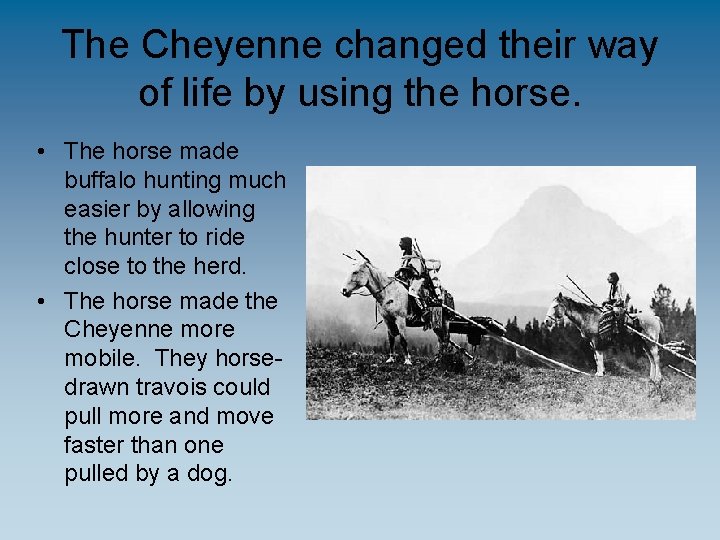 The Cheyenne changed their way of life by using the horse.

• The horse made buffalo hunting much easier by allowing the hunter to ride close to the herd.

• The horse made the Cheyenne more mobile. They horse-drawn travois could pull more and move faster than one pulled by a dog.